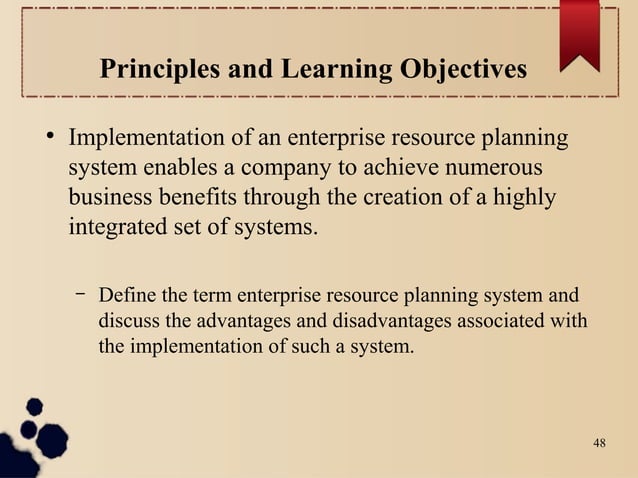 Principles and Learning Objectives

• Implementation of an enterprise resource planning system enables a company to achieve numerous business benefits through the creation of a highly integrated set of systems.

– Define the term enterprise resource planning system and discuss the advantages and disadvantages associated with the implementation of such a system.

48